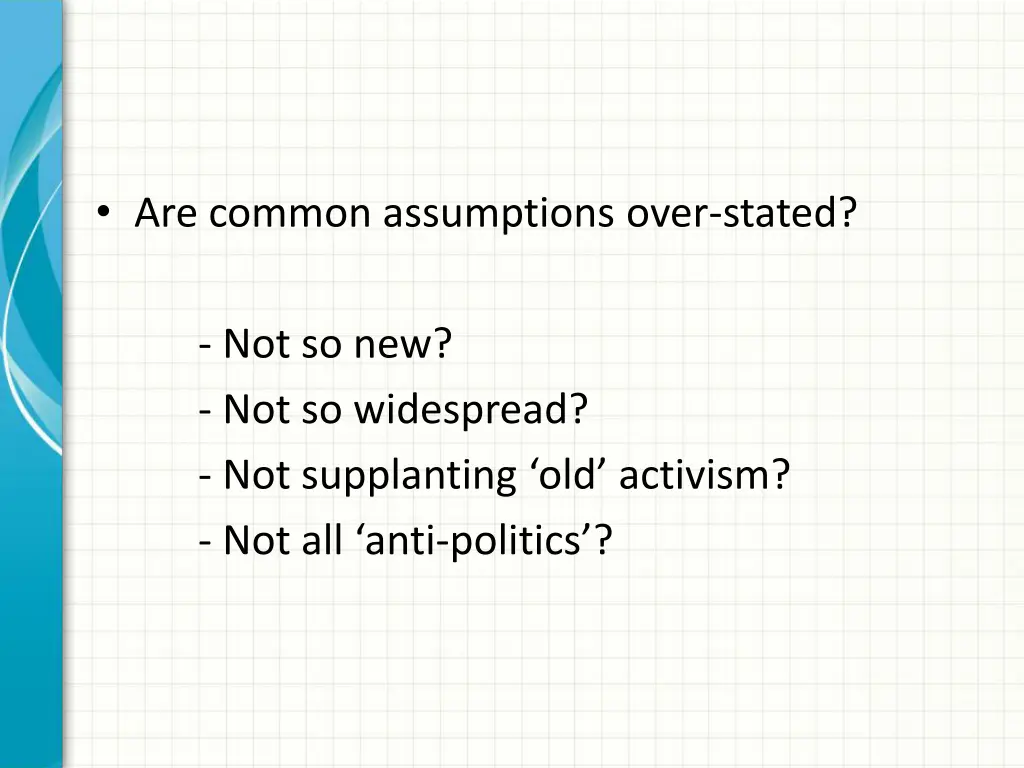 • Are common assumptions over-stated?

- Not so new?
- Not so widespread?
- Not supplanting ‘old’ activism?
- Not all ‘anti-politics’?